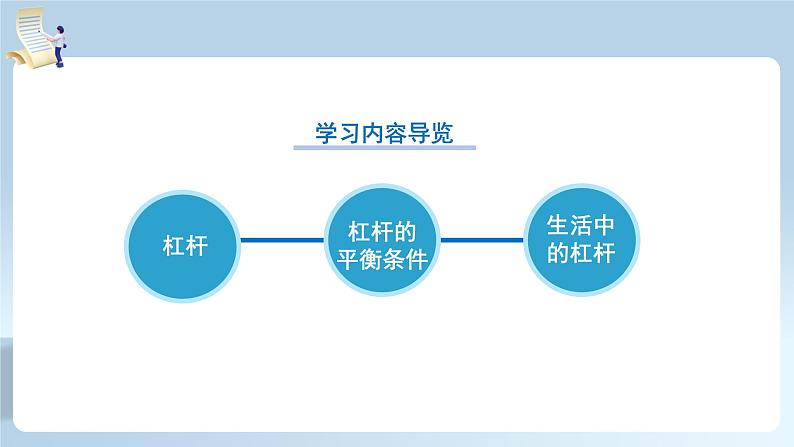 学习内容导览

杠杆

杠杆的平衡条件

生活中的杠杆